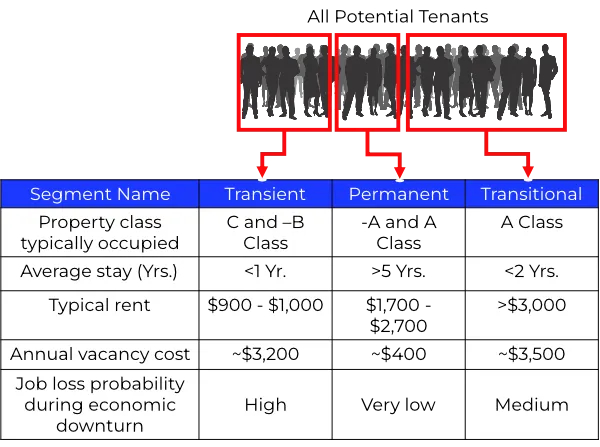 All Potential Tenants

| Segment Name | Transient | Permanent | Transitional |
|---|---|---|---|
| Property class typically occupied | C and –B Class | -A and A Class | A Class |
| Average stay (Yrs.) | <1 Yr. | >5 Yrs. | <2 Yrs. |
| Typical rent | \$900 - \$1,000 | \$1,700 - \$2,700 | >\$3,000 |
| Annual vacancy cost | ~\$3,200 | ~\$400 | ~\$3,500 |
| Job loss probability during economic downturn | High | Very low | Medium |